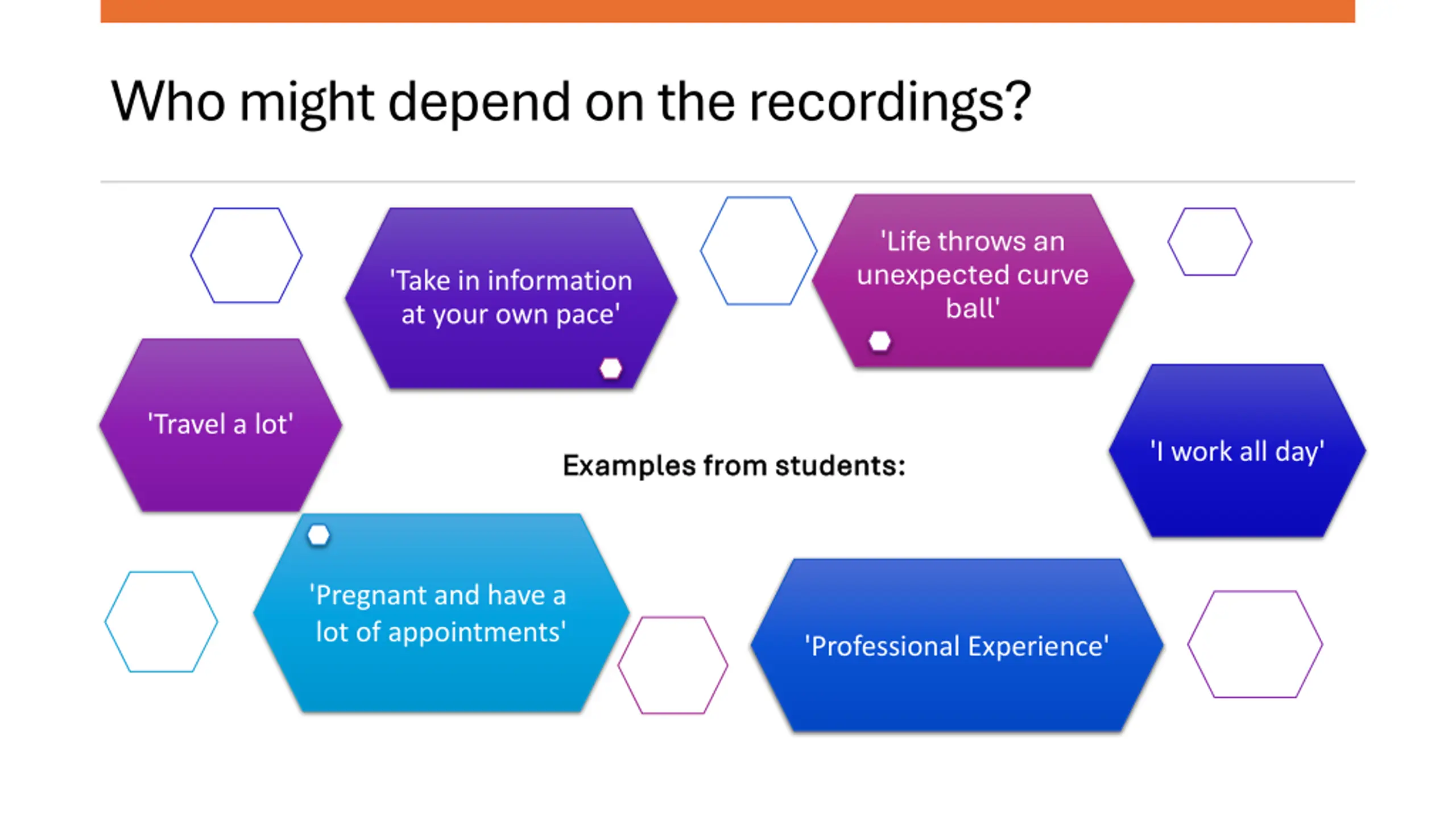 Who might depend on the recordings?

'Take in information at your own pace'

'Life throws an unexpected curve ball'

'Travel a lot'

Examples from students:

'I work all day'

'Pregnant and have a lot of appointments'

'Professional Experience'